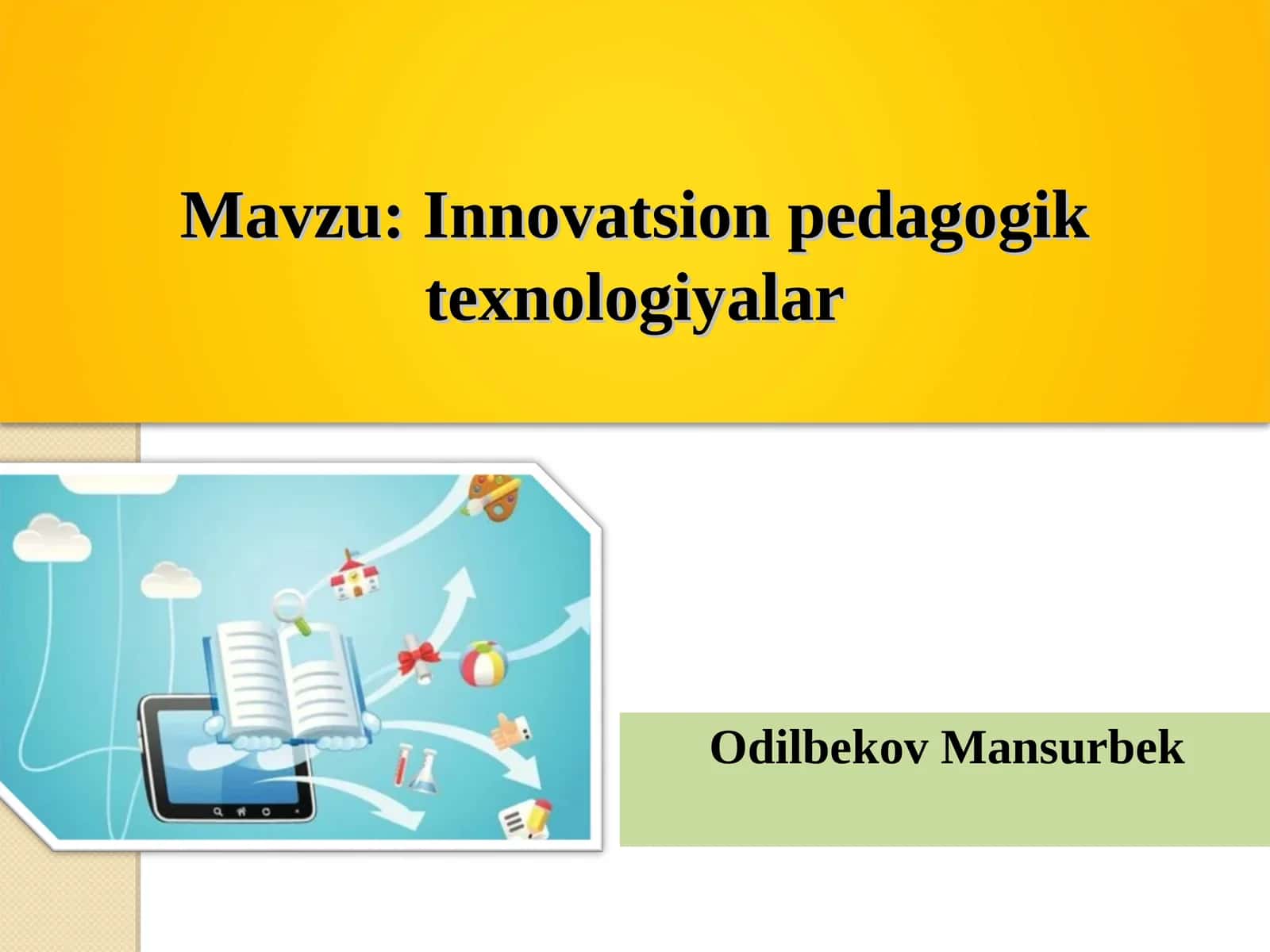 Mavzu: Innovatsion pedagogik texnologiyalar

Odilbekov Mansurbek